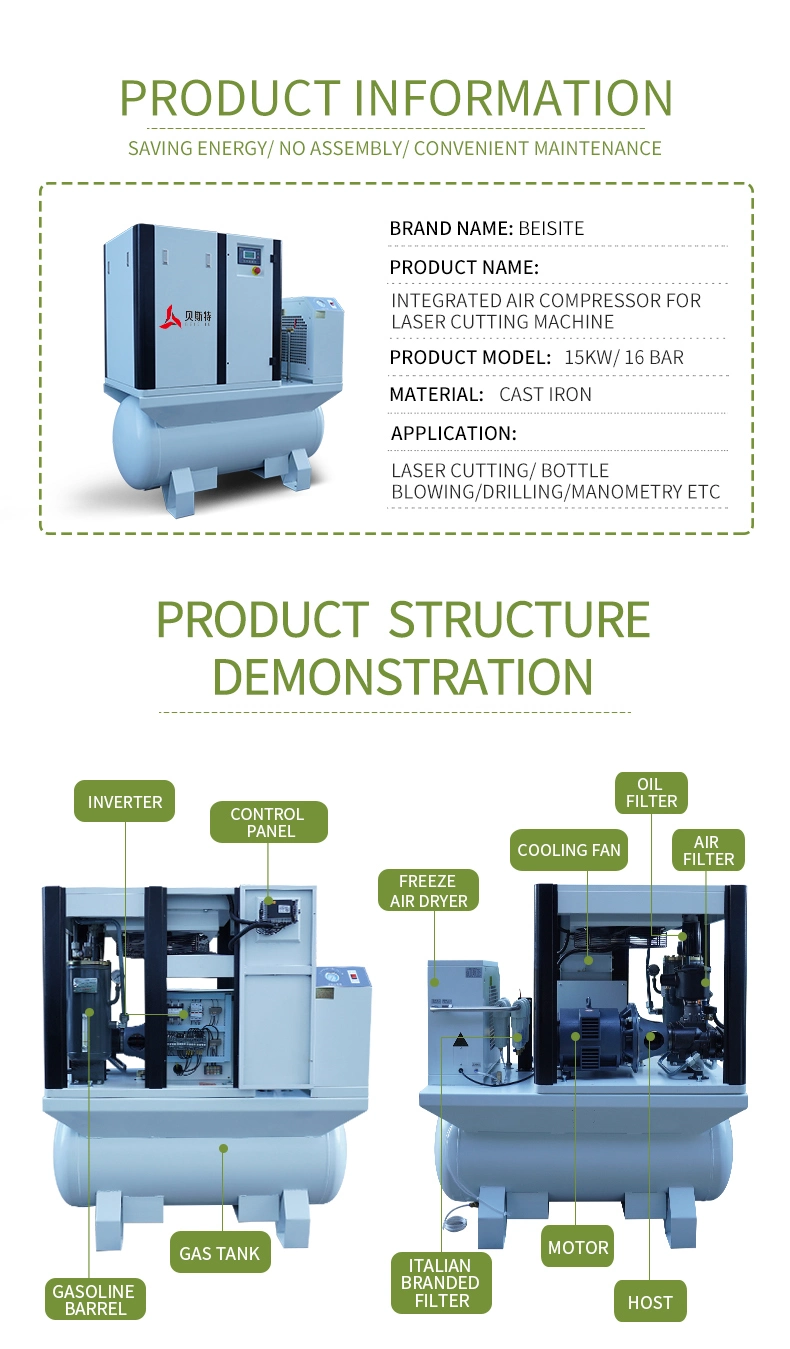 PRODUCT INFORMATION

SAVING ENERGY/ NO ASSEMBLY/ CONVENIENT MAINTENANCE

贝斯特

BRAND NAME: BEISITE

PRODUCT NAME:

INTEGRATED AIR COMPRESSOR FOR LASER CUTTING MACHINE

PRODUCT MODEL: 15KW/ 16 BAR

MATERIAL: CAST IRON

APPLICATION:

LASER CUTTING/ BOTTLE BLOWING/DRILLING/MANOMETRY ETC

PRODUCT STRUCTURE DEMONSTRATION

INVERTER

CONTROL PANEL

GAS TANK

GASOLINE BARREL

FREEZE AIR DRYER

COOLING FAN

OIL FILTER

AIR FILTER

ITALIAN BRANDED FILTER

MOTOR

HOST